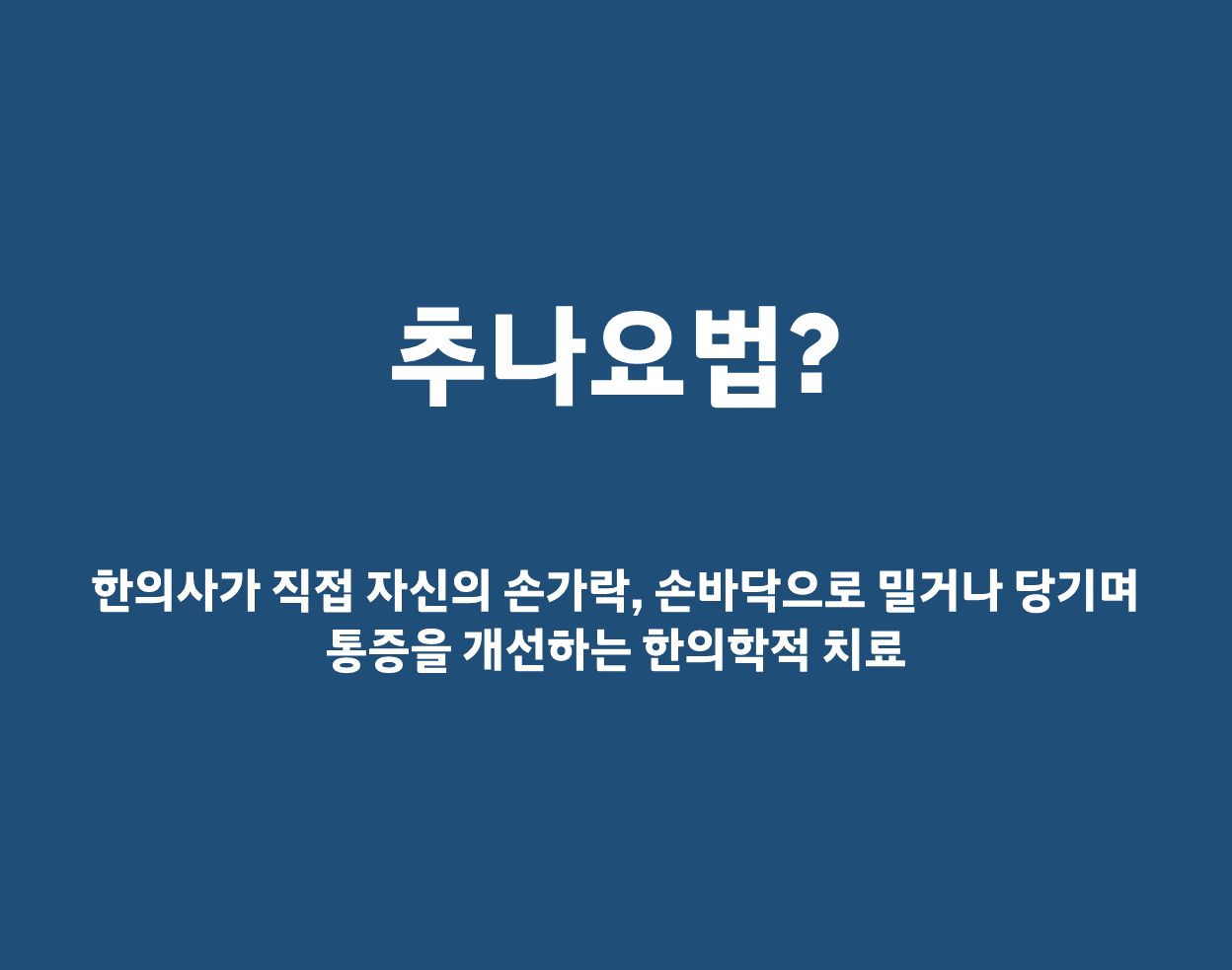 추나요법?

한의사가 직접 자신의 손가락, 손바닥으로 밀거나 당기며 통증을 개선하는 한의학적 치료